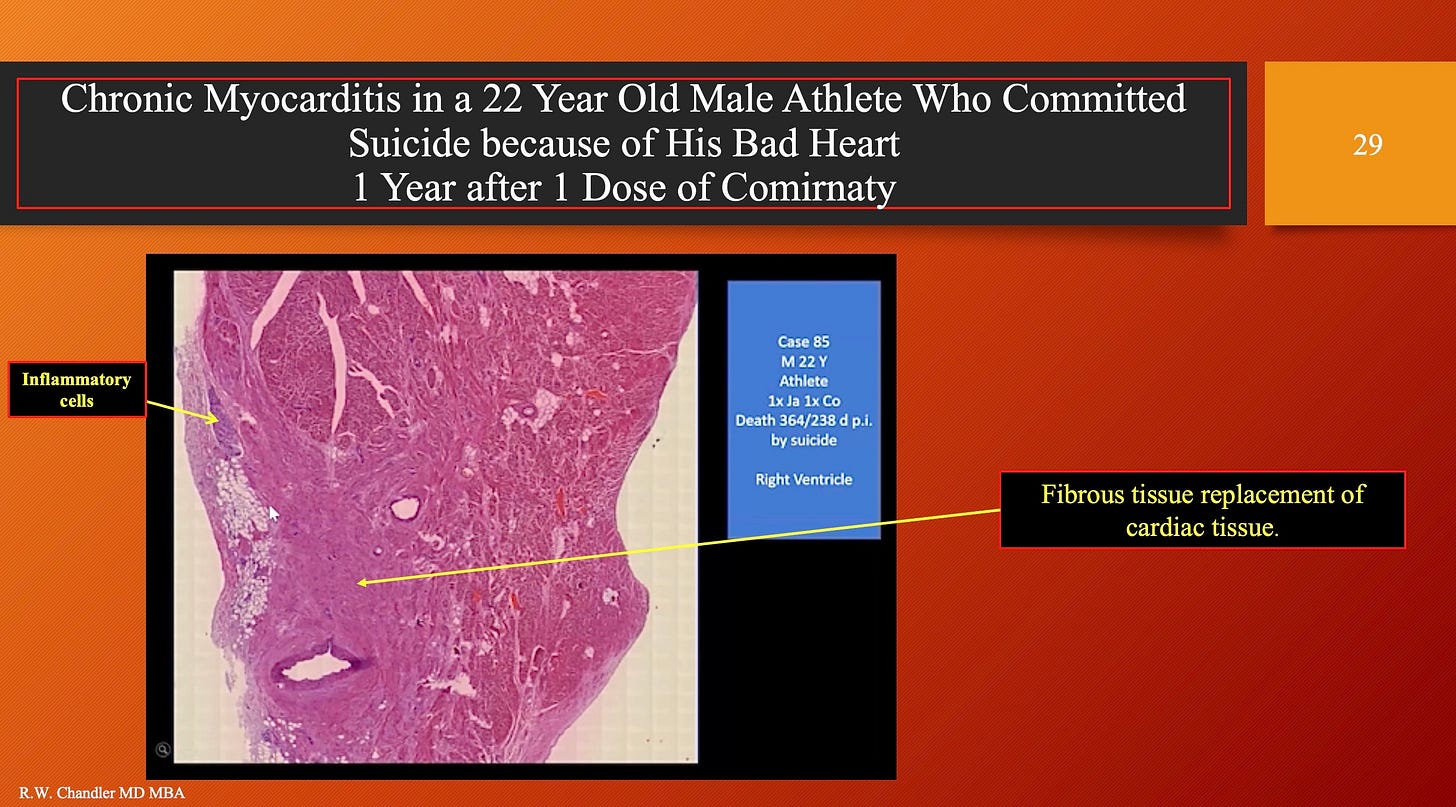 Chronic Myocarditis in a 22 Year Old Male Athlete Who Committed Suicide because of His Bad Heart
1 Year after 1 Dose of Comirnaty

29

Inflammatory cells

Case 85
M 22 Y
Athlete
1x Ja 1x Co
Death 364/238 d p.i.
by suicide

Right Ventricle

Fibrous tissue replacement of cardiac tissue.

R.W. Chandler MD MBA